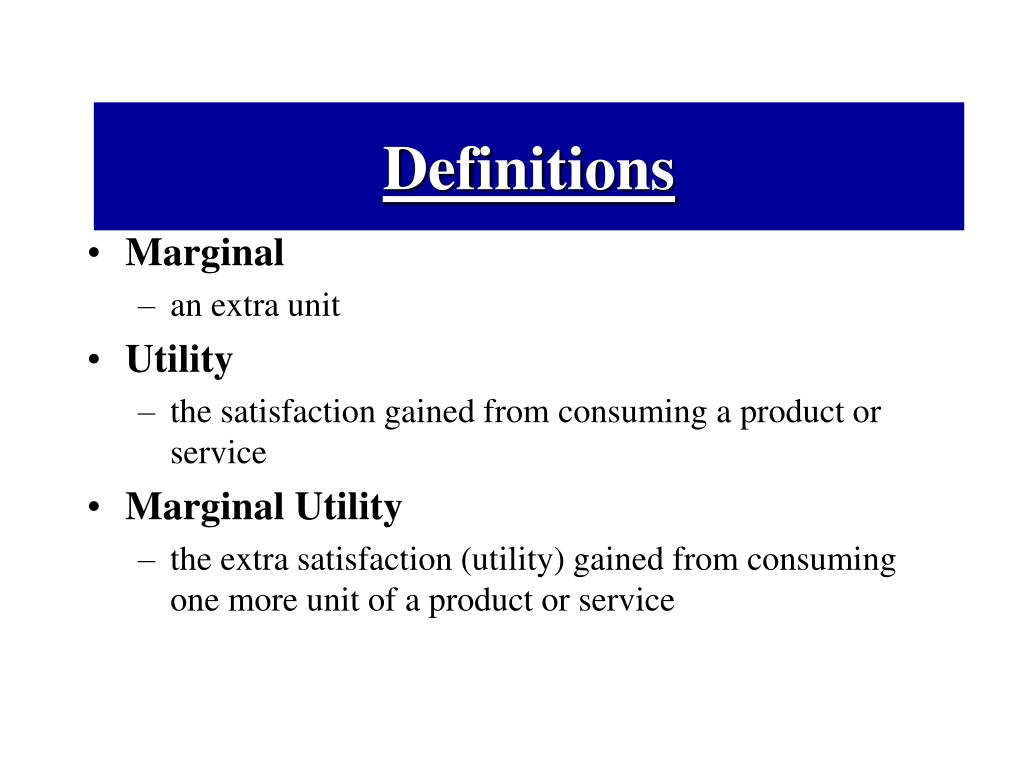 Definitions

• Marginal
– an extra unit
• Utility
– the satisfaction gained from consuming a product or service
• Marginal Utility
– the extra satisfaction (utility) gained from consuming one more unit of a product or service